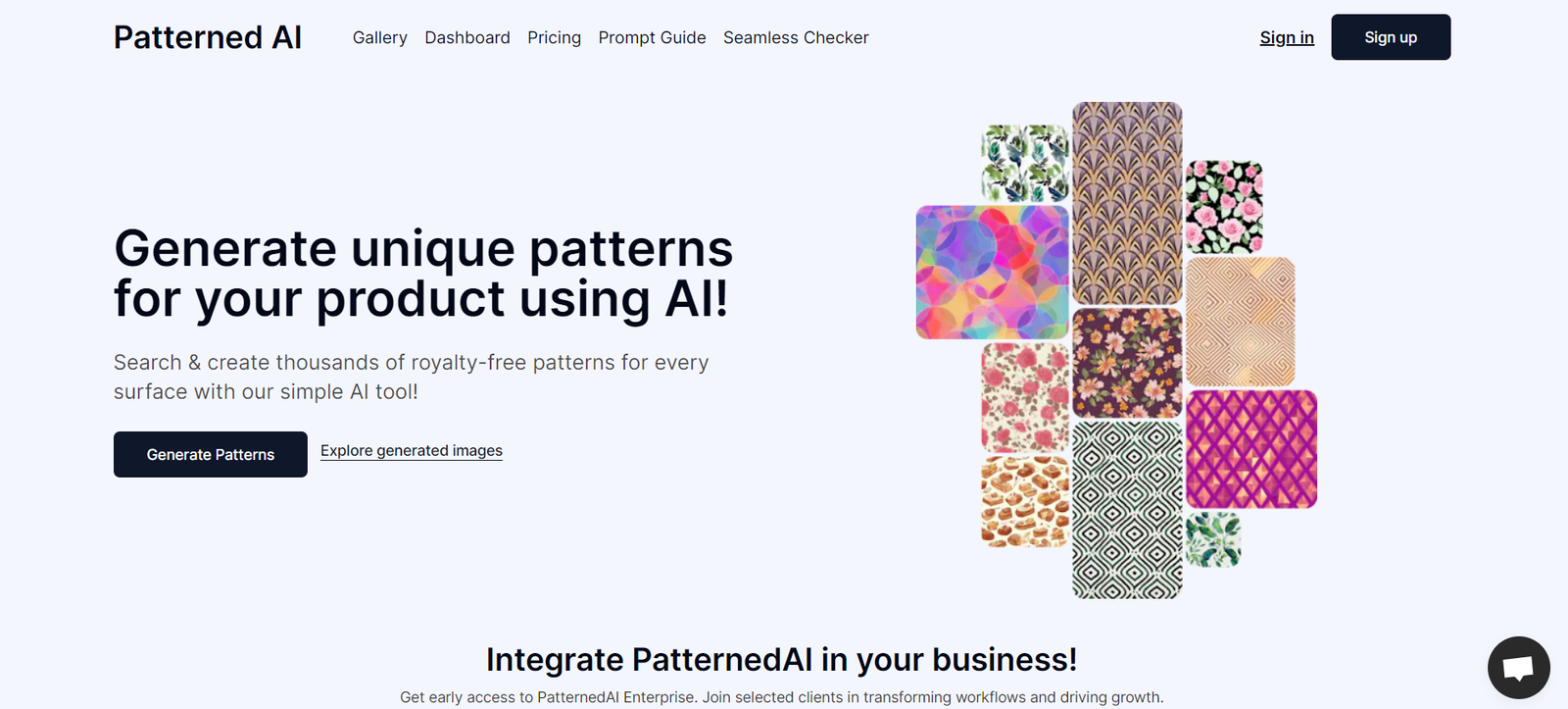 Patterned AI

Gallery Dashboard Pricing Prompt Guide Seamless Checker

Sign in Sign up

Generate unique patterns for your product using AI!

Search & create thousands of royalty-free patterns for every surface with our simple AI tool!

Generate Patterns

Explore generated images

Integrate PatternedAI in your business!

Get early access to PatternedAI Enterprise. Join selected clients in transforming workflows and driving growth.